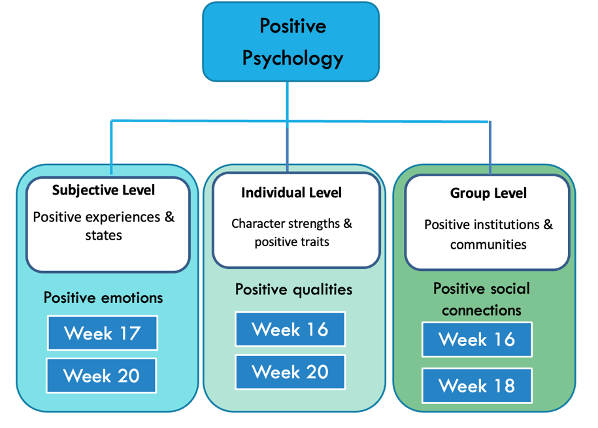 Positive Psychology

Subjective Level
Positive experiences & states

Positive emotions

Week 17

Week 20

Individual Level
Character strengths & positive traits

Positive qualities

Week 16

Week 20

Group Level
Positive institutions & communities

Positive social connections

Week 16

Week 18